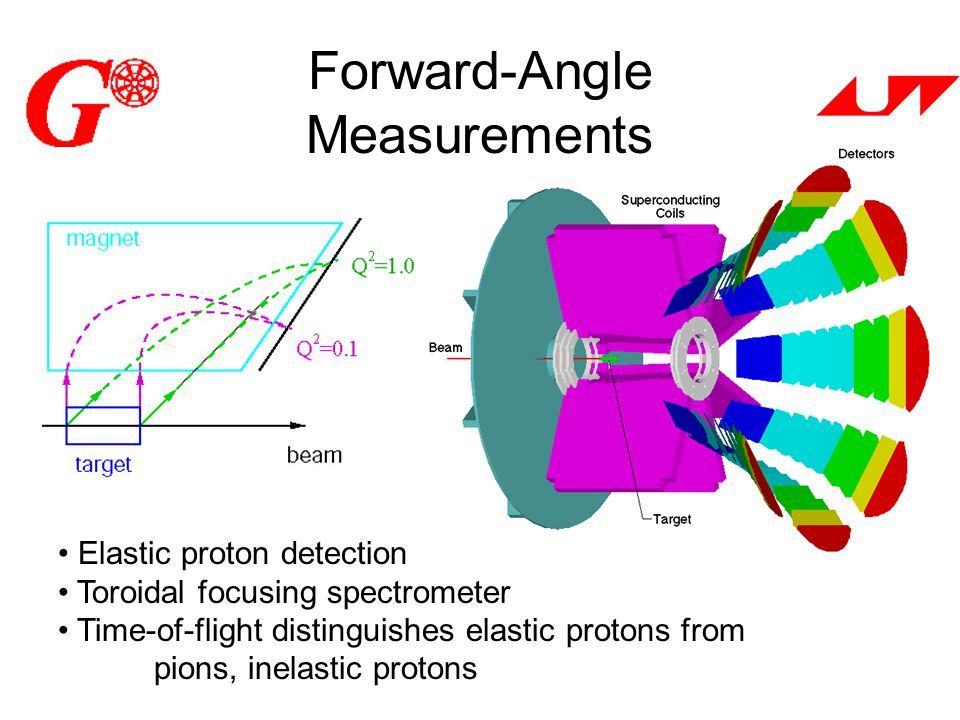 G

Forward-Angle Measurements

magnet

$Q^2=1.0$

$Q^2=0.1$

target

beam

Detectors

Superconducting Coils

Beam

Target

• Elastic proton detection
• Toroidal focusing spectrometer
• Time-of-flight distinguishes elastic protons from pions, inelastic protons